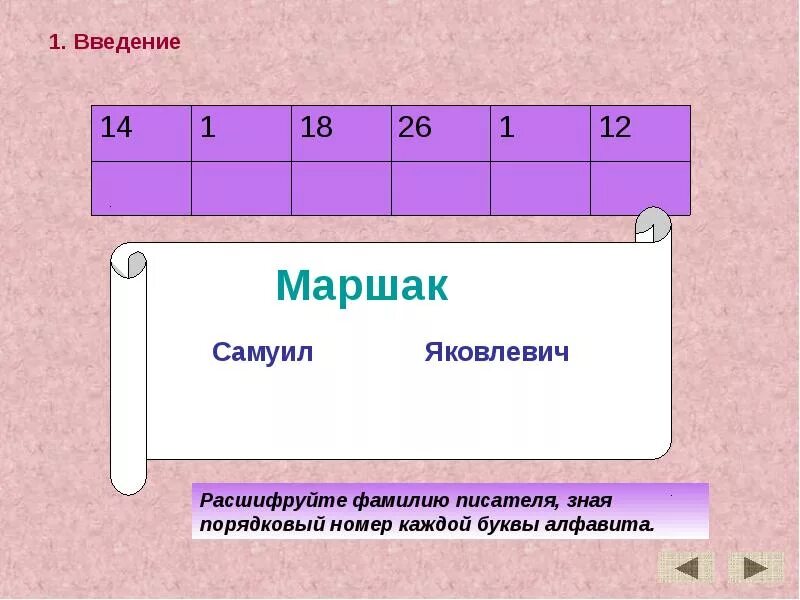 1. Введение

| 14 | 1 | 18 | 26 | 1 | 12 |
|---|---|---|---|---|---|
| | | | | | |

Маршак

Самуил Яковлевич

Расшифруйте фамилию писателя, зная порядковый номер каждой буквы алфавита.